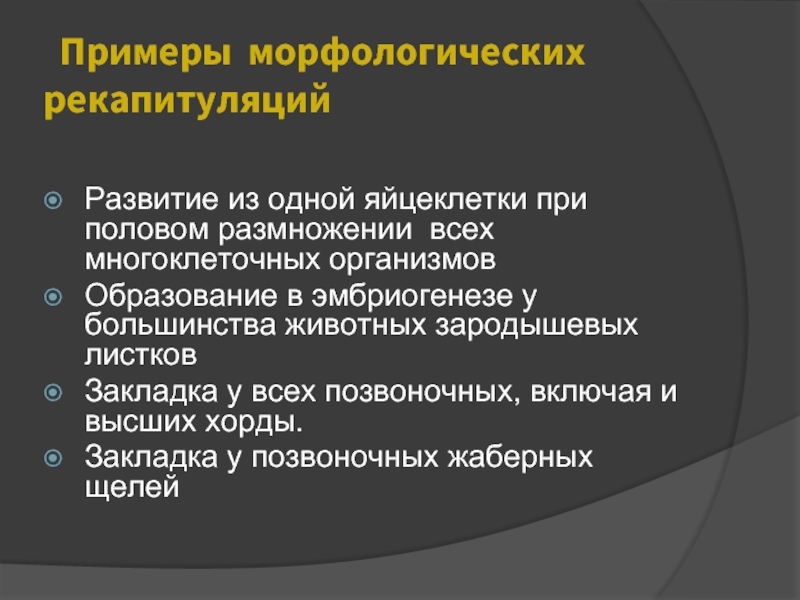 Примеры морфологических рекапитуляций

Развитие из одной яйцеклетки при половом размножении всех многоклеточных организмов

Образование в эмбриогенезе у большинства животных зародышевых листков

Закладка у всех позвоночных, включая и высших хорды.

Закладка у позвоночных жаберных щелей